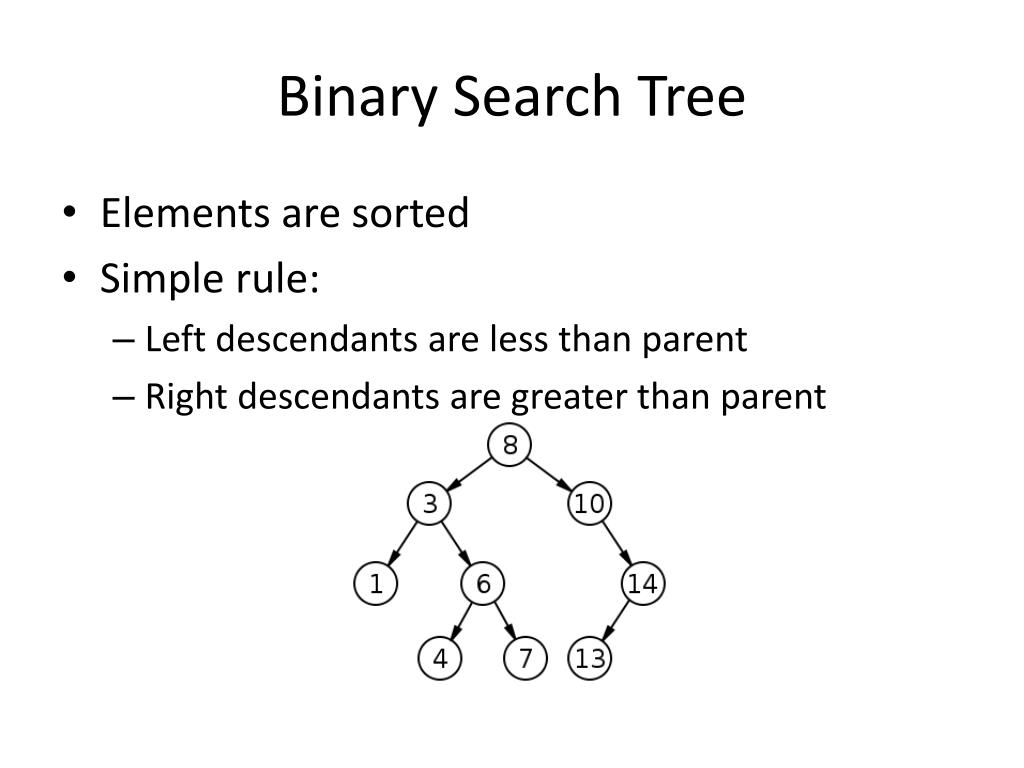 Binary Search Tree

• Elements are sorted
• Simple rule:
– Left descendants are less than parent
– Right descendants are greater than parent

8
3
10
1
6
14
4
7
13